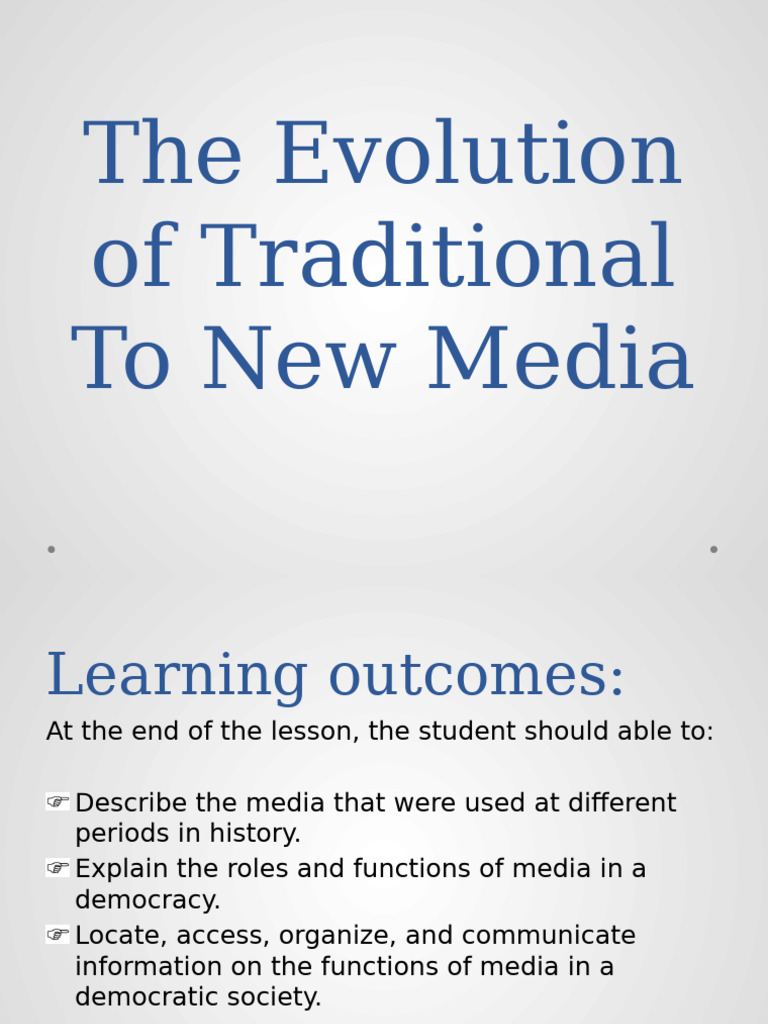 The Evolution of Traditional To New Media

Learning outcomes:

At the end of the lesson, the student should able to:

☞ Describe the media that were used at different periods in history.
☞ Explain the roles and functions of media in a democracy.
☞ Locate, access, organize, and communicate information on the functions of media in a democratic society.